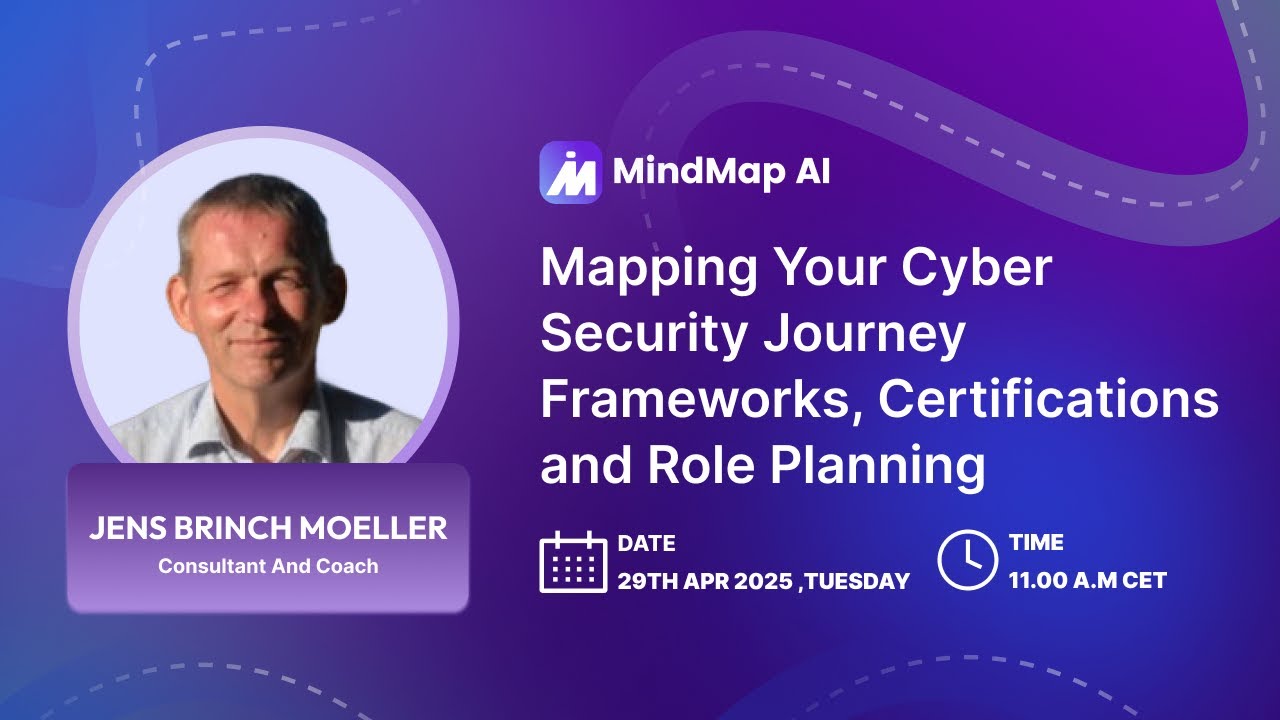 MindMap AI

Mapping Your Cyber Security Journey Frameworks, Certifications and Role Planning

JENS BRINCH MOELLER
Consultant And Coach

DATE
29TH APR 2025 ,TUESDAY

TIME
11.00 A.M CET